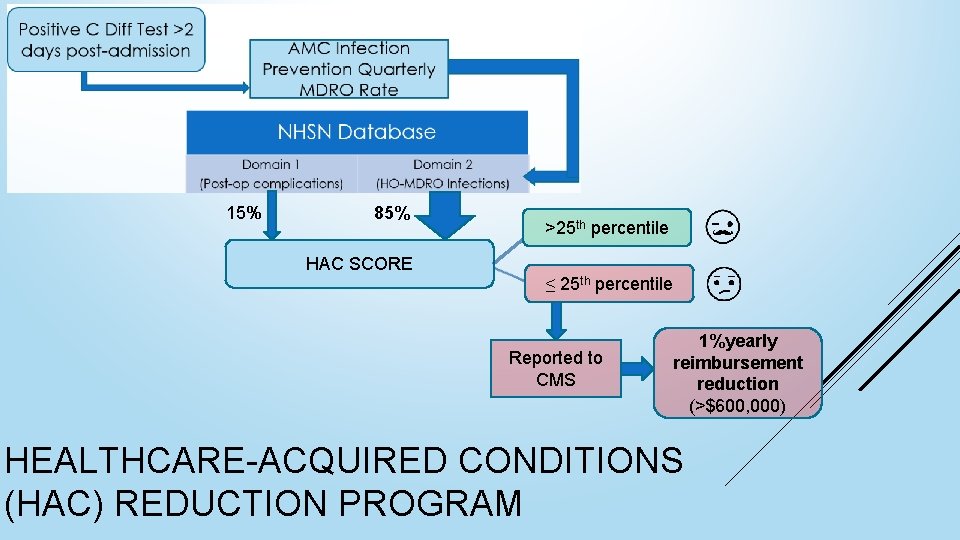 Positive C Diff Test >2 days post-admission

AMC Infection Prevention Quarterly MDRO Rate

NHSN Database

Domain 1 (Post-op complications)

Domain 2 (HO-MDRO Infections)

15%

85%

HAC SCORE

>25$^{th}$ percentile

$\leq$ 25$^{th}$ percentile

Reported to CMS

1%yearly reimbursement reduction (>$600,000)

HEALTHCARE-ACQUIRED CONDITIONS (HAC) REDUCTION PROGRAM